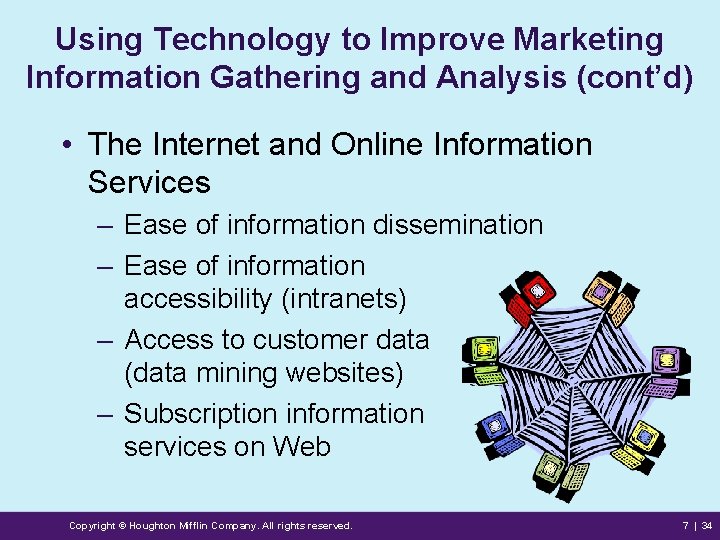 Using Technology to Improve Marketing Information Gathering and Analysis (cont'd)

• The Internet and Online Information Services

– Ease of information dissemination

– Ease of information accessibility (intranets)

– Access to customer data (data mining websites)

– Subscription information services on Web

Copyright © Houghton Mifflin Company. All rights reserved.

7 | 34